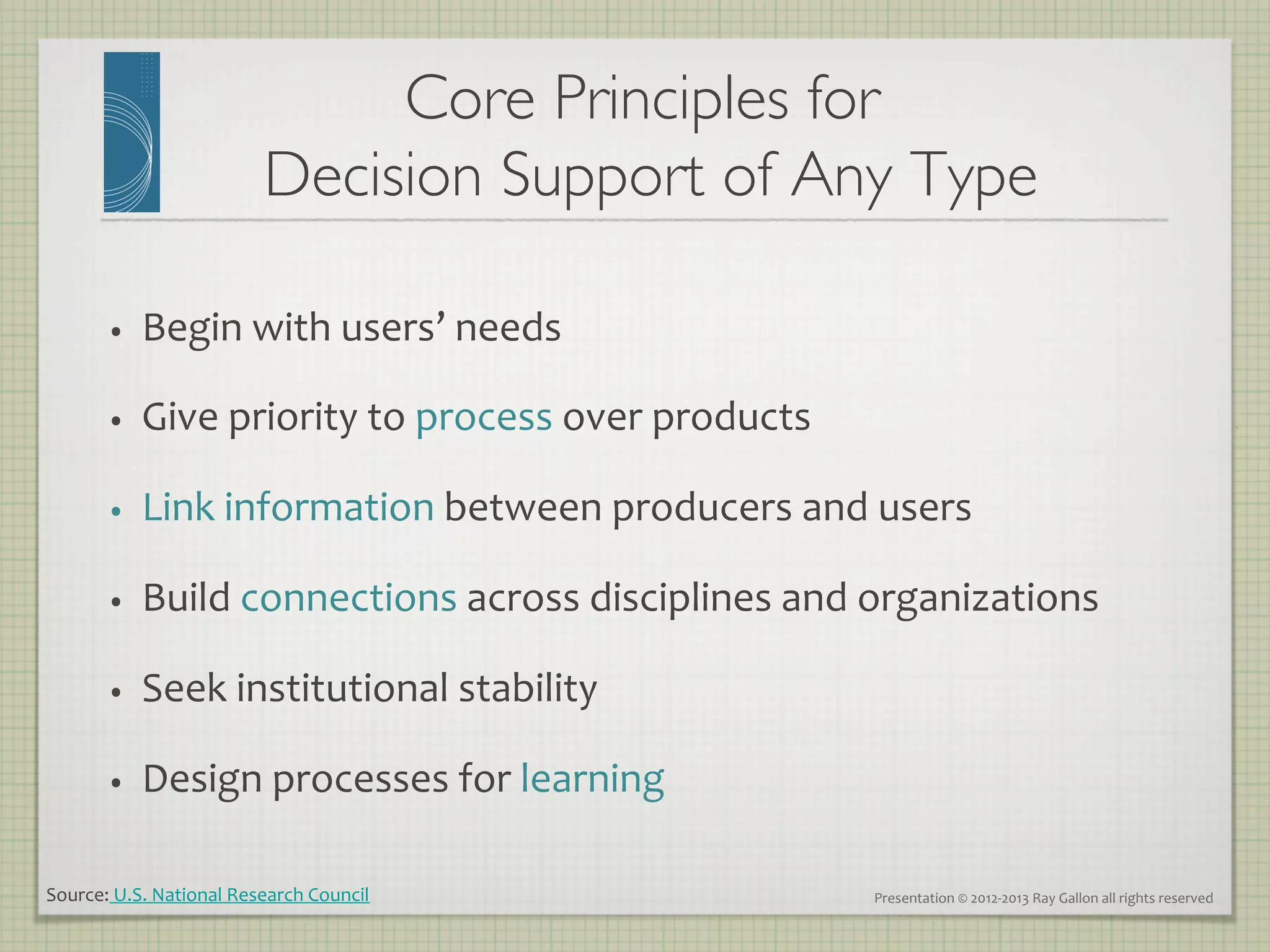 Core Principles for Decision Support of Any Type

• Begin with users' needs

• Give priority to process over products

• Link information between producers and users

• Build connections across disciplines and organizations

• Seek institutional stability

• Design processes for learning

Source: U.S. National Research Council

Presentation © 2012-2013 Ray Gallon all rights reserved